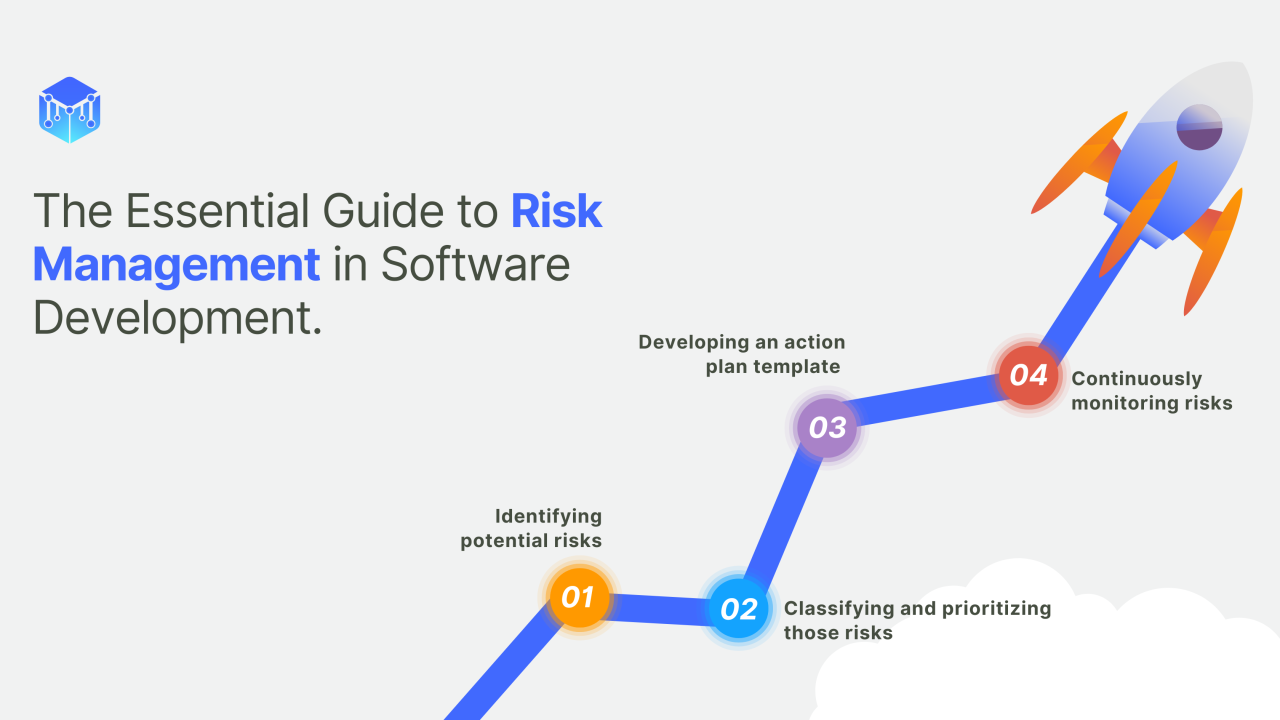 The Essential Guide to Risk Management in Software Development.

Identifying potential risks

01

02

Classifying and prioritizing those risks

Developing an action plan template

03

04

Continuously monitoring risks